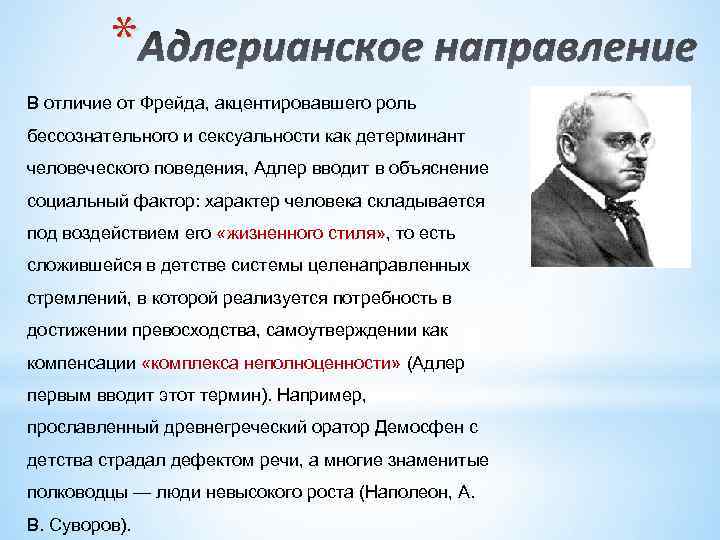 *Адлерианское направление

В отличие от Фрейда, акцентировавшего роль бессознательного и сексуальности как детерминант человеческого поведения, Адлер вводит в объяснение социальный фактор: характер человека складывается под воздействием его «жизненного стиля», то есть сложившейся в детстве системы целенаправленных стремлений, в которой реализуется потребность в достижении превосходства, самоутверждении как компенсации «комплекса неполноценности» (Адлер первым вводит этот термин). Например, прославленный древнегреческий оратор Демосфен с детства страдал дефектом речи, а многие знаменитые полководцы — люди невысокого роста (Наполеон, А. В. Суворов).